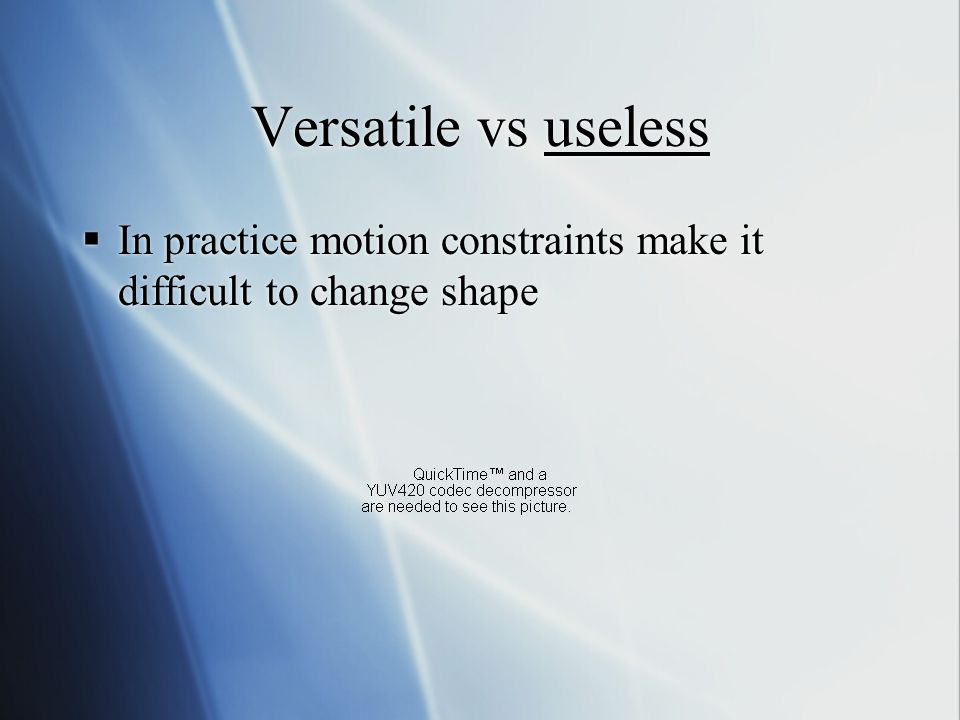 Versatile vs useless

▪ In practice motion constraints make it difficult to change shape

QuickTime™ and a
YUV420 codec decompressor
are needed to see this picture.